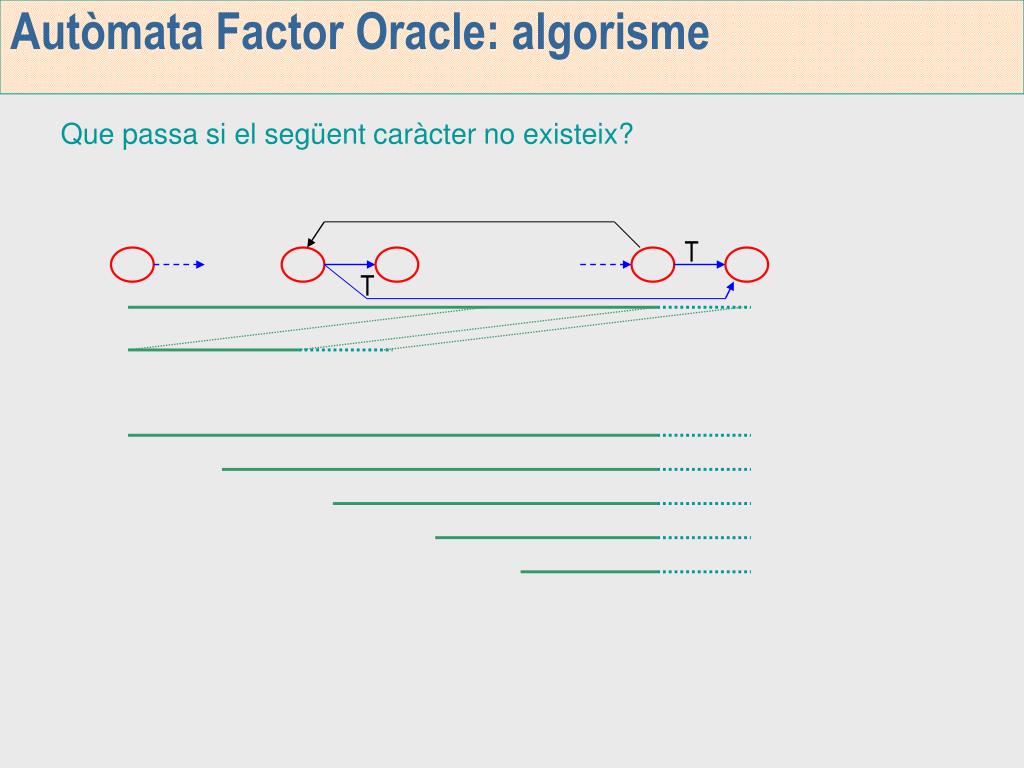 Autòmata Factor Oracle: algorisme

Que passa si el següent caràcter no existeix?

T

T